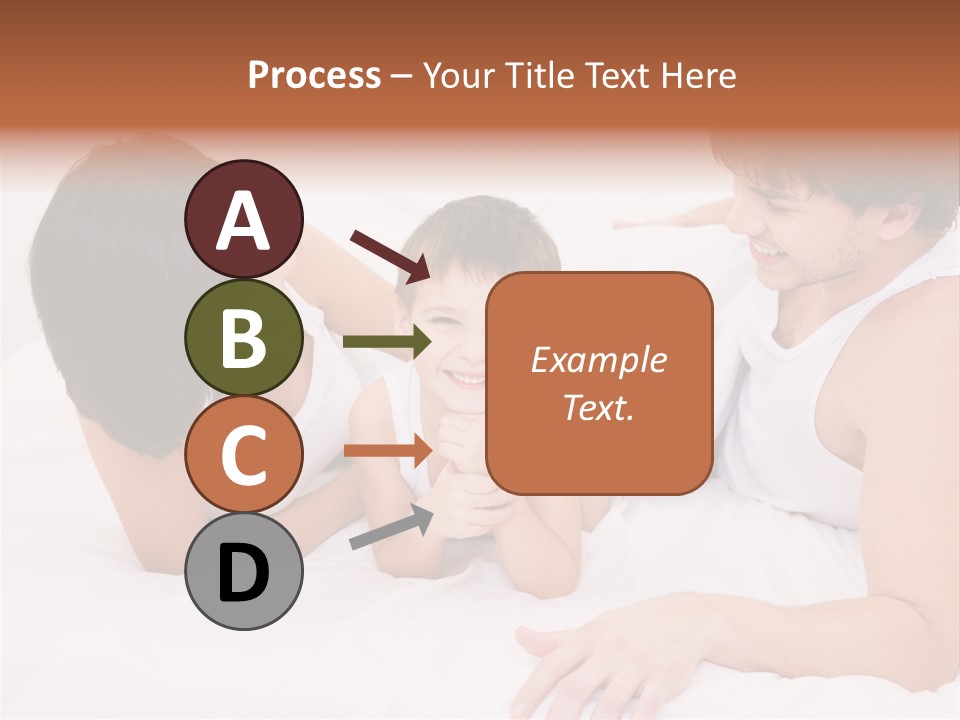 Process – Your Title Text Here

A

B

C

D

Example Text.